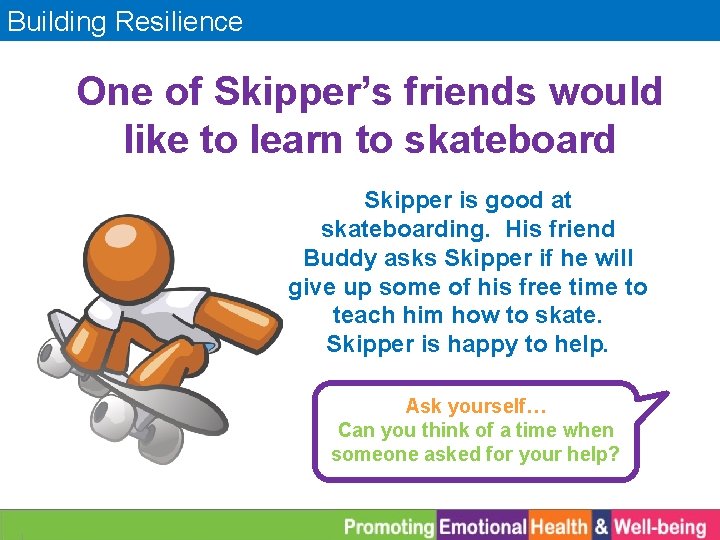 Building Resilience

One of Skipper's friends would like to learn to skateboard

Skipper is good at skateboarding. His friend Buddy asks Skipper if he will give up some of his free time to teach him how to skate. Skipper is happy to help.

Ask yourself…
Can you think of a time when someone asked for your help?

Promoting Emotional Health & Well-being